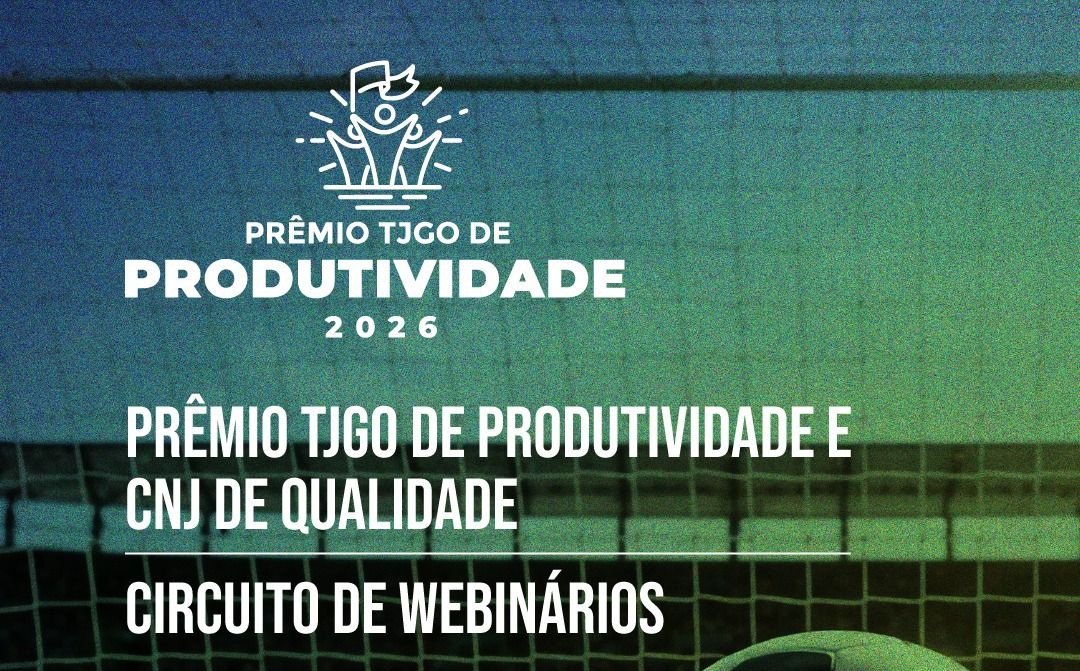 PRÊMIO TJGO DE
PRODUTIVIDADE
2026

PRÊMIO TJGO DE PRODUTIVIDADE E CNJ DE QUALIDADE

CIRCUITO DE WEBINÁRIOS